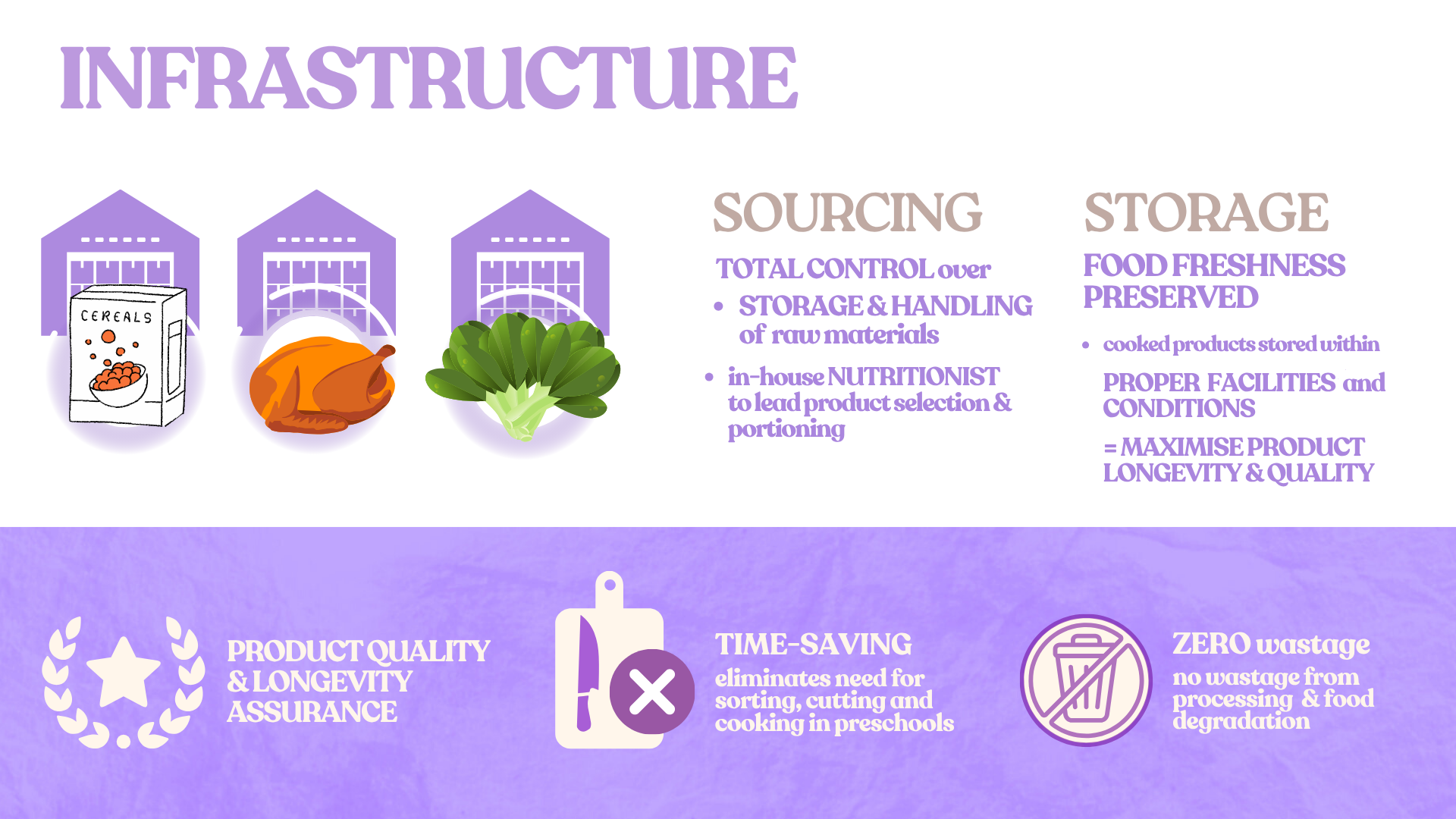 INFRASTRUCTURE

CEREALS

SOURCING

TOTAL CONTROL over

• STORAGE & HANDLING of raw materials

• in-house NUTRITIONIST to lead product selection & portioning

STORAGE

FOOD FRESHNESS PRESERVED

• cooked products stored within

PROPER FACILITIES and CONDITIONS

= MAXIMISE PRODUCT LONGEVITY & QUALITY

PRODUCT QUALITY & LONGEVITY ASSURANCE

TIME-SAVING

eliminates need for sorting, cutting and cooking in preschools

ZERO wastage

no wastage from processing & food degradation